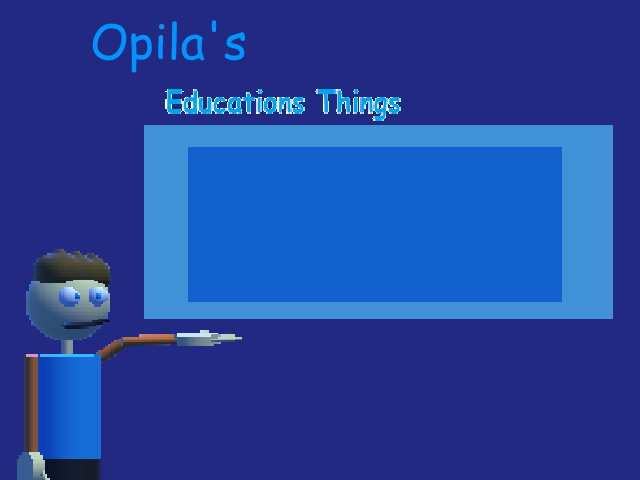 Opila's

Educations Things